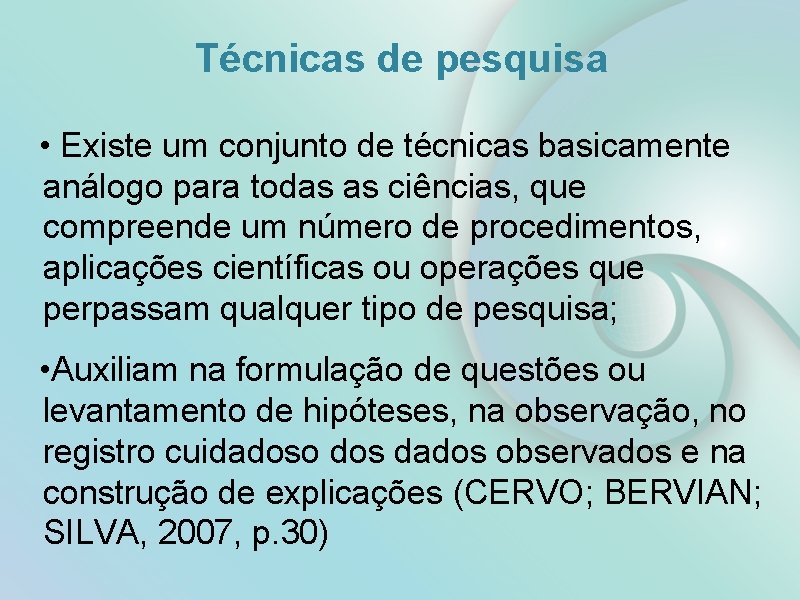 Técnicas de pesquisa

• Existe um conjunto de técnicas basicamente análogo para todas as ciências, que compreende um número de procedimentos, aplicações científicas ou operações que perpassam qualquer tipo de pesquisa;

•Auxiliam na formulação de questões ou levantamento de hipóteses, na observação, no registro cuidadoso dos dados observados e na construção de explicações (CERVO; BERVIAN; SILVA, 2007, p.30)